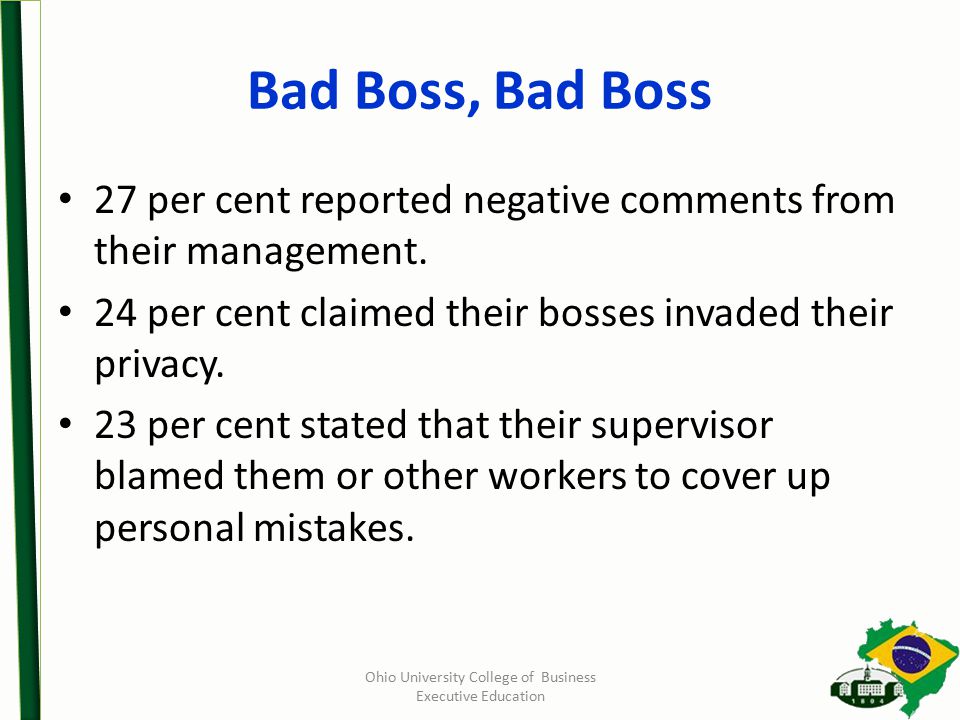 Bad Boss, Bad Boss

• 27 per cent reported negative comments from their management.

• 24 per cent claimed their bosses invaded their privacy.

• 23 per cent stated that their supervisor blamed them or other workers to cover up personal mistakes.

Ohio University College of Business
Executive Education

1804